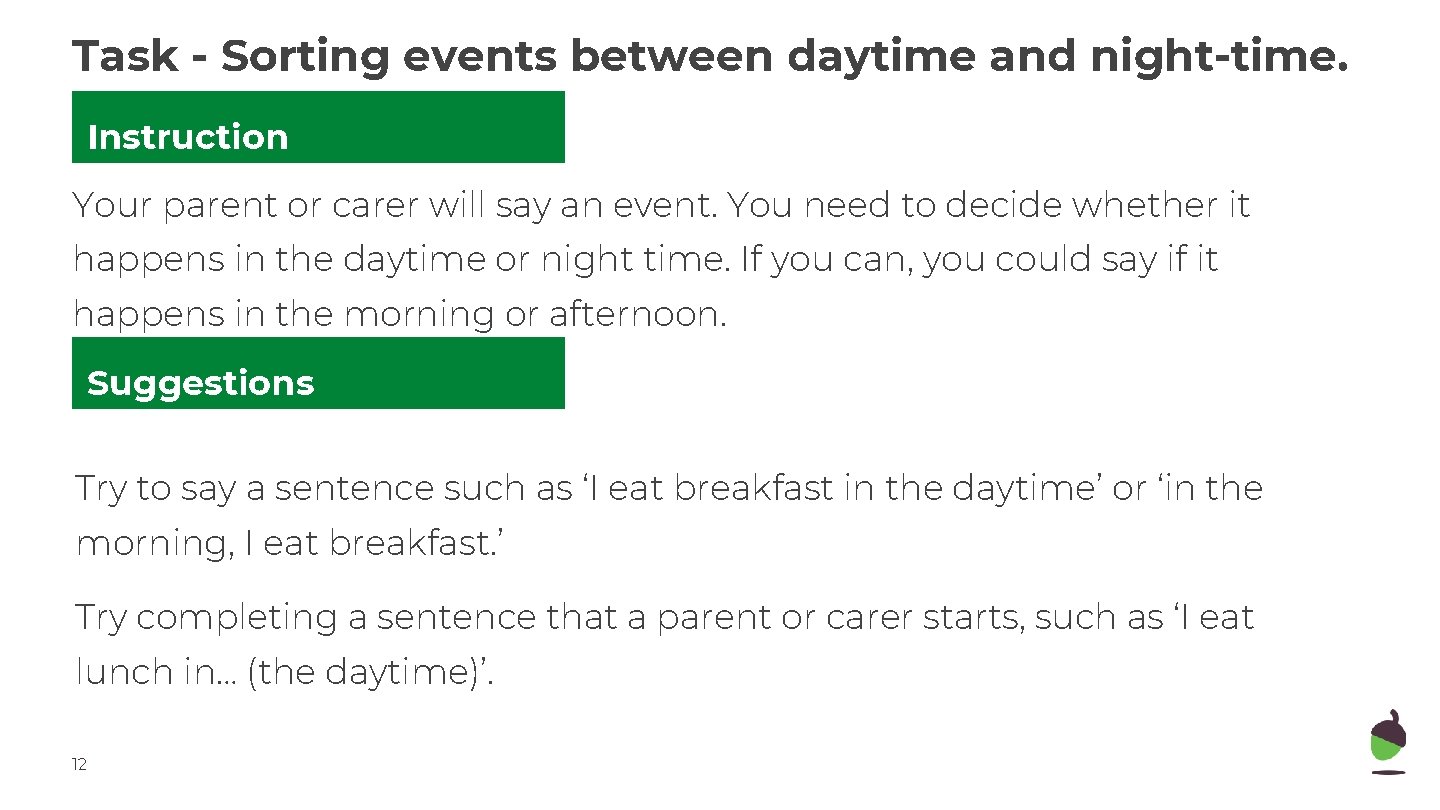 Task - Sorting events between daytime and night-time.

Instruction

Your parent or carer will say an event. You need to decide whether it happens in the daytime or night time. If you can, you could say if it happens in the morning or afternoon.

Suggestions

Try to say a sentence such as ‘I eat breakfast in the daytime’ or ‘in the morning, I eat breakfast.’

Try completing a sentence that a parent or carer starts, such as ‘I eat lunch in… (the daytime)’.

12